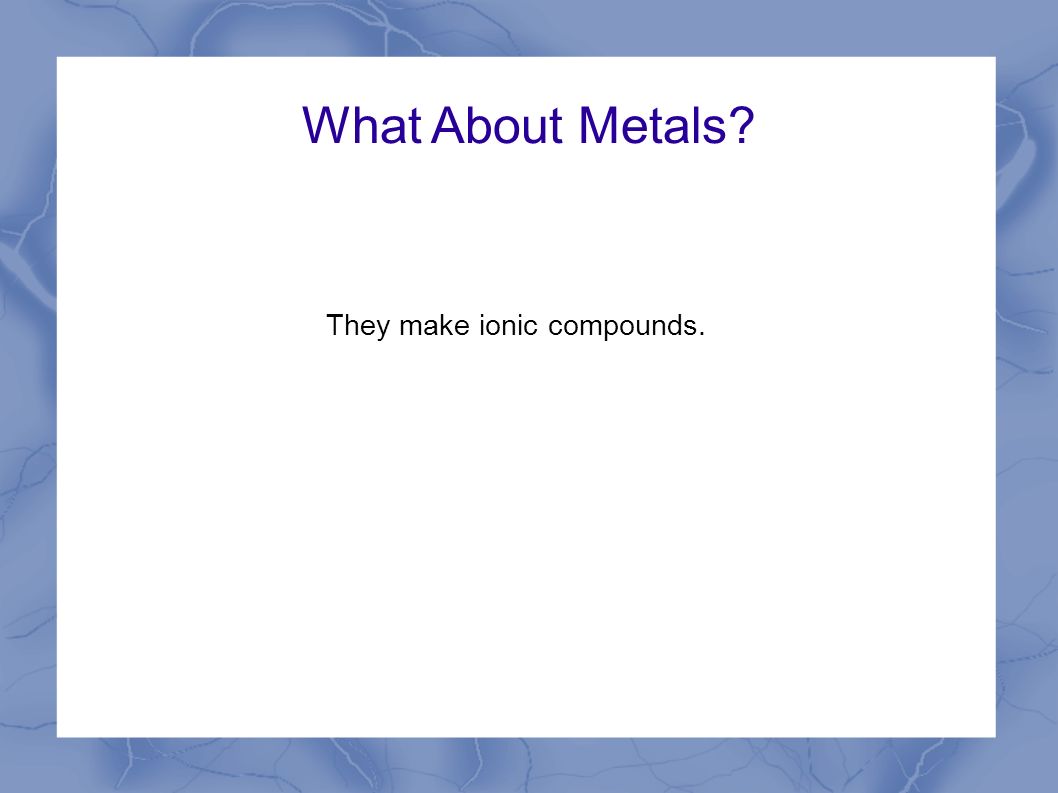 What About Metals?

They make ionic compounds.